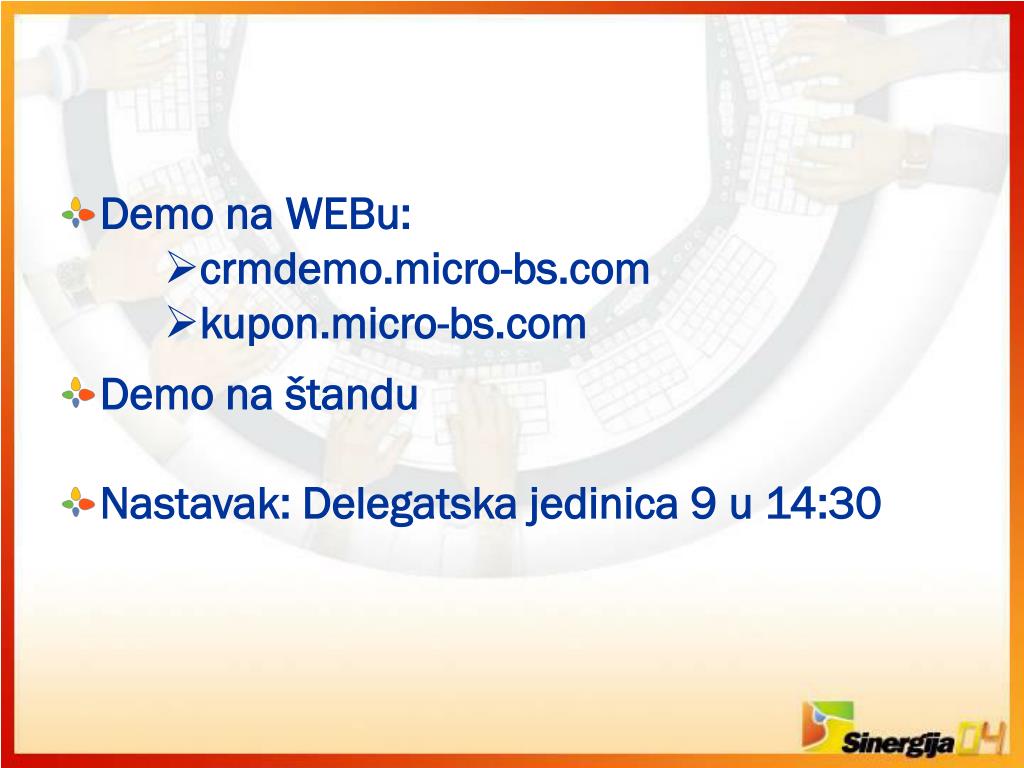 Demo na WEBu:

crmdemo.micro-bs.com

kupon.micro-bs.com

Demo na štandu

Nastavak: Delegatska jedinica 9 u 14:30

Sinergija 04